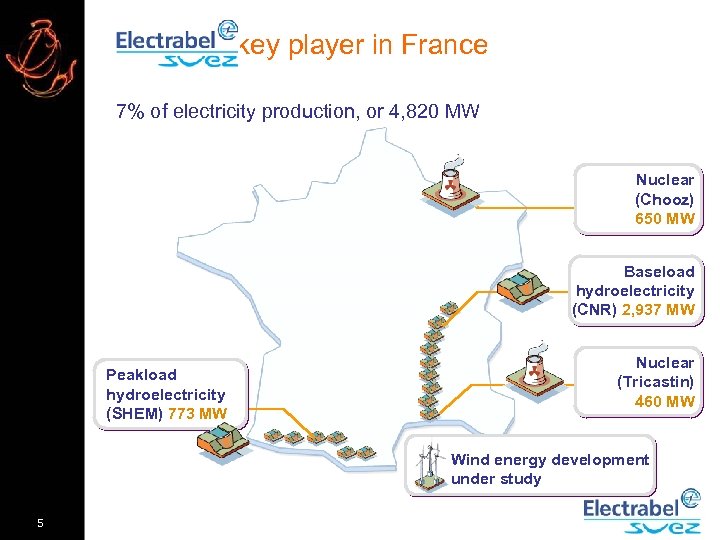 Electrabel SUEZ key player in France

7% of electricity production, or 4,820 MW

Nuclear (Chooz) 650 MW

Baseload hydroelectricity (CNR) 2,937 MW

Nuclear (Tricastin) 460 MW

Peakload hydroelectricity (SHEM) 773 MW

Wind energy development under study

Electrabel SUEZ

5